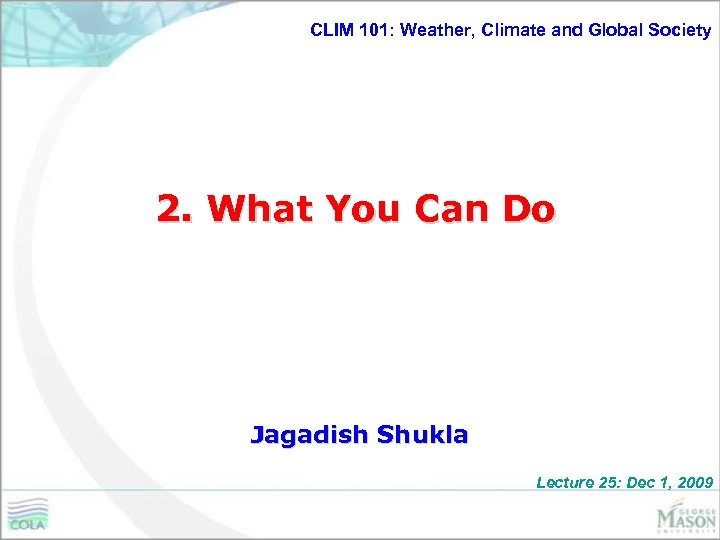 CLIM 101: Weather, Climate and Global Society

2. What You Can Do

Jagadish Shukla

Lecture 25: Dec 1, 2009

COLA

GEORGE MASON UNIVERSITY